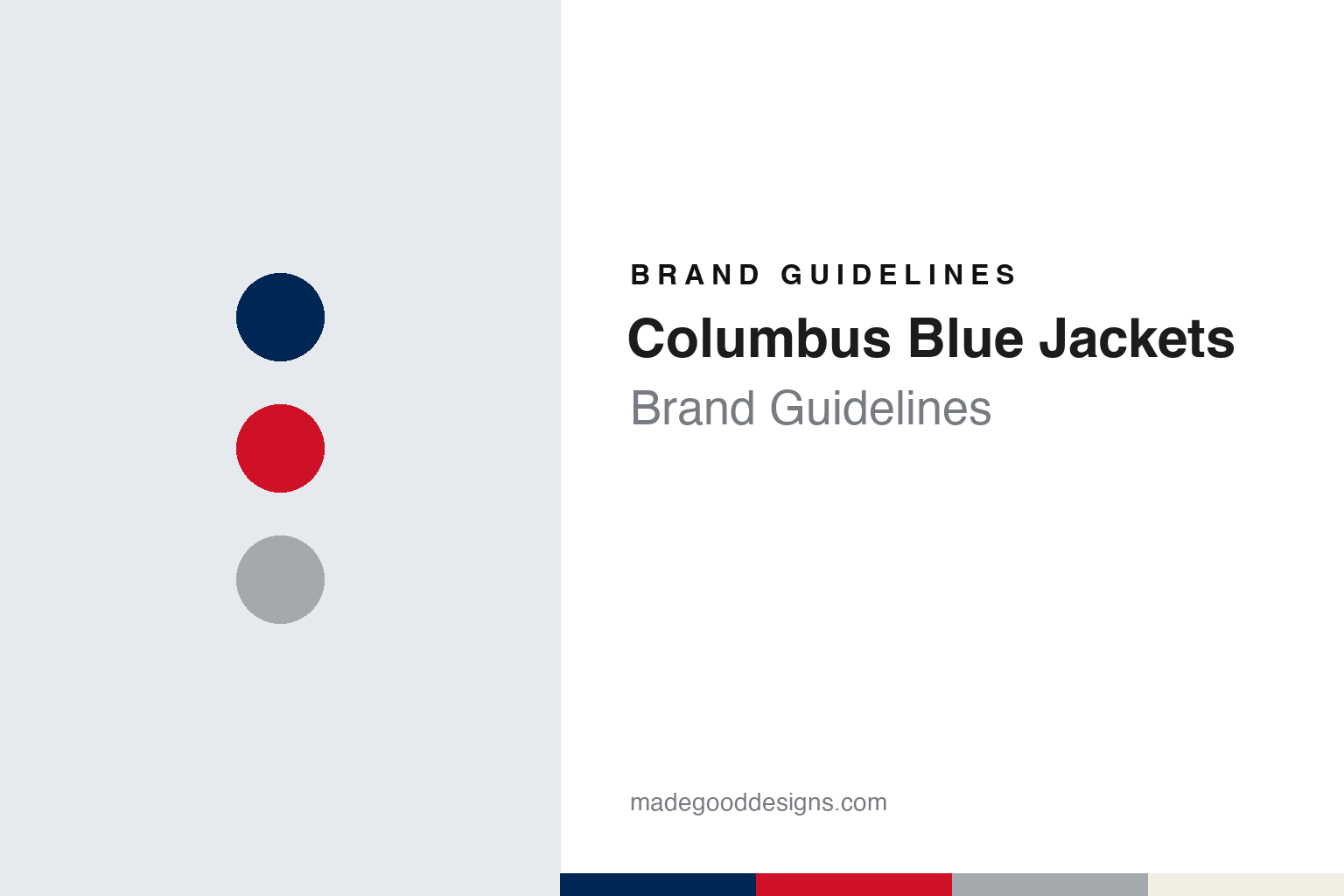 BRAND GUIDELINES

Columbus Blue Jackets

Brand Guidelines

madegooddesigns.com